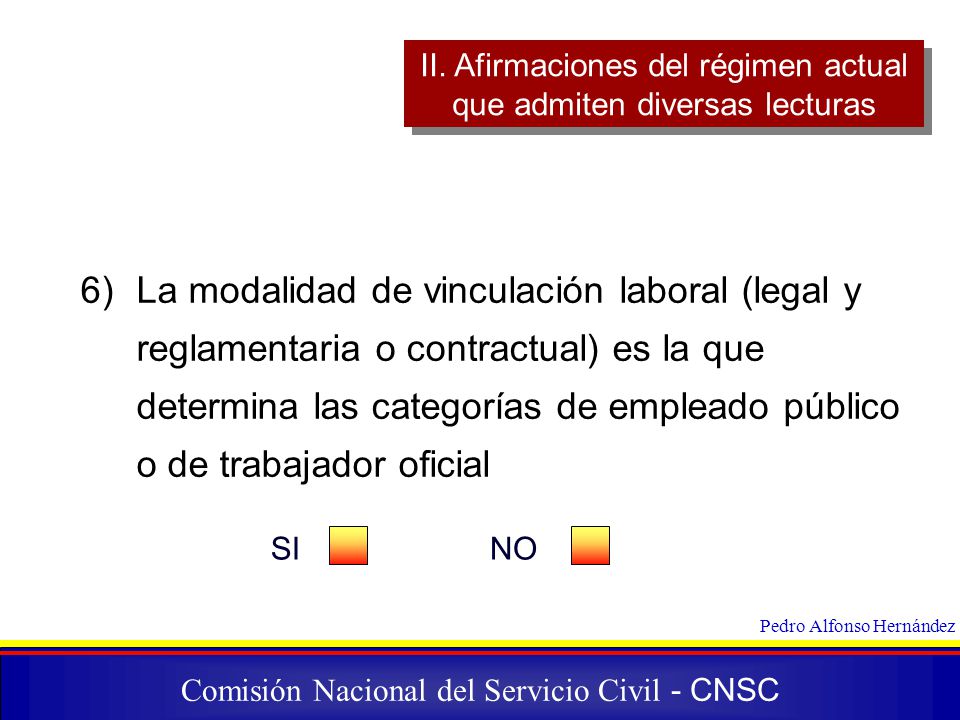 II. Afirmaciones del régimen actual que admiten diversas lecturas

6) La modalidad de vinculación laboral (legal y reglamentaria o contractual) es la que determina las categorías de empleado público o de trabajador oficial

SI NO

Pedro Alfonso Hernández

Comisión Nacional del Servicio Civil - CNSC